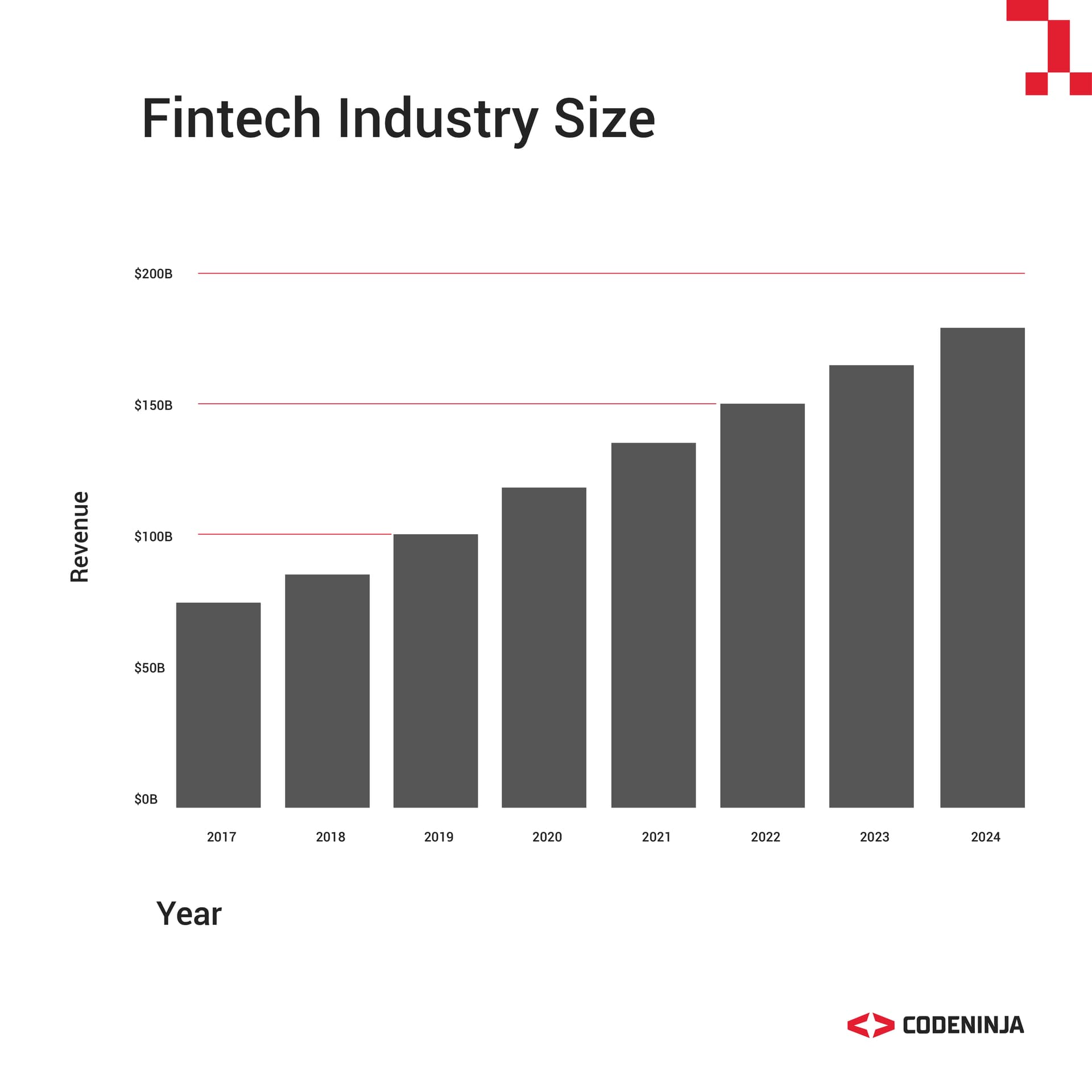 Fintech Industry Size

Revenue

$200B
$150B
$100B
$50B
$0B

2017
2018
2019
2020
2021
2022
2023
2024

Year

CODENINJA